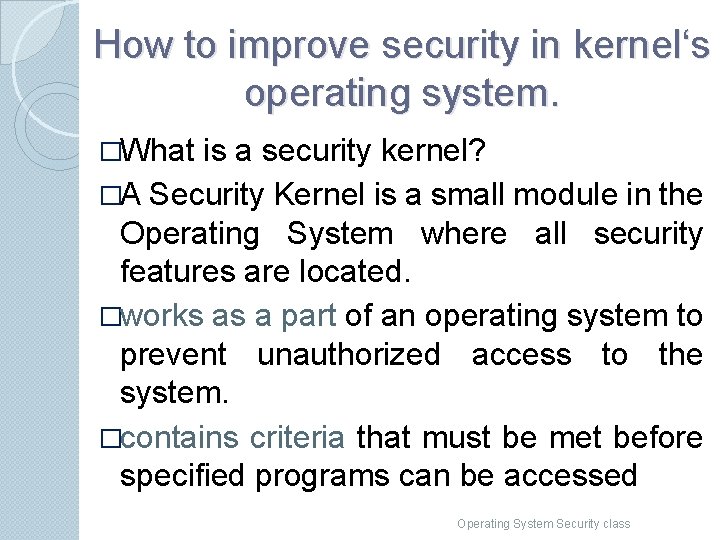 How to improve security in kernel‘s operating system.

□What is a security kernel?

□A Security Kernel is a small module in the Operating System where all security features are located.

□works as a part of an operating system to prevent unauthorized access to the system.

□contains criteria that must be met before specified programs can be accessed

Operating System Security class